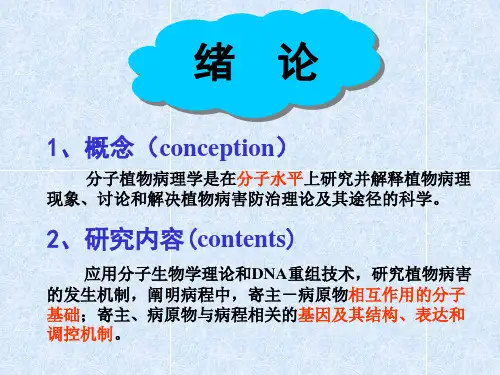 绪 论

1、概念（conception）

分子植物病理学是在分子水平上研究并解释植物病理现象、讨论和解决植物病害防治理论及其途径的科学。

2、研究内容（contents）

应用分子生物学理论和DNA重组技术，研究植物病害的发生机制，阐明病程中，寄主－病原物相互作用的分子基础；寄主、病原物与病程相关的基因及其结构、表达和调控机制。